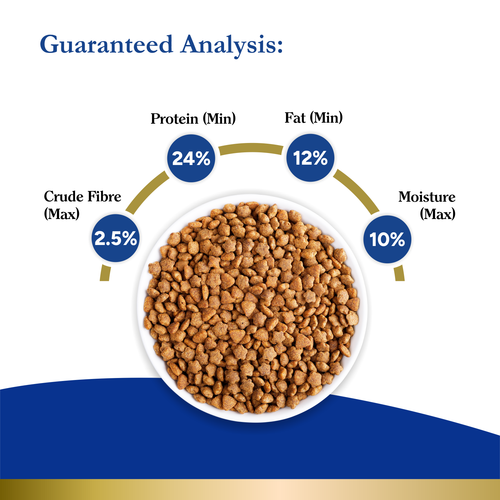 Guaranteed Analysis:

Crude Fibre (Max)
2.5%

Protein (Min)
24%

Fat (Min)
12%

Moisture (Max)
10%